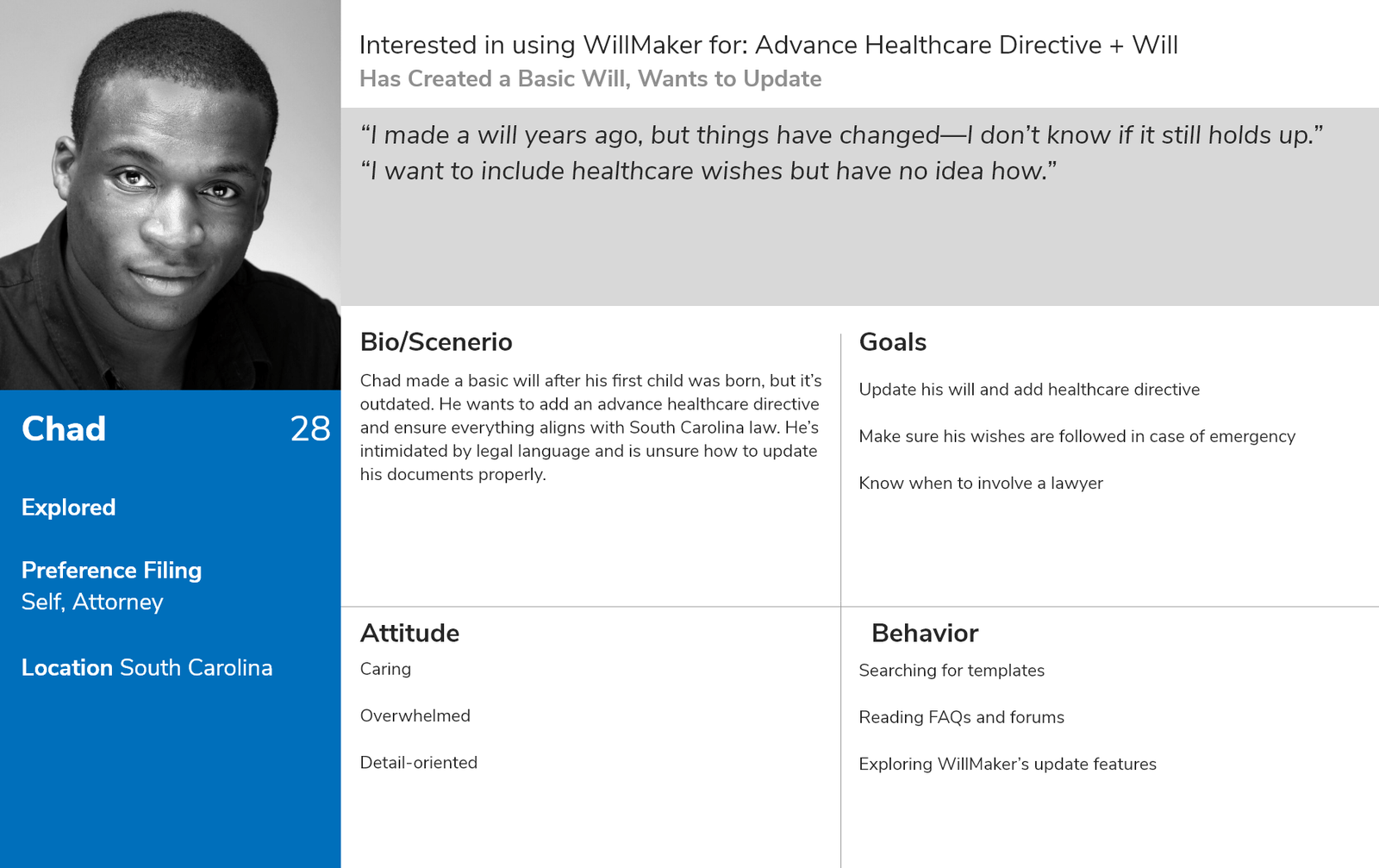 Chad 28

Explored

Preference Filing
Self, Attorney

Location South Carolina

Interested in using WillMaker for: Advance Healthcare Directive + Will
Has Created a Basic Will, Wants to Update

“I made a will years ago, but things have changed—I don’t know if it still holds up.”
“I want to include healthcare wishes but have no idea how.”

Bio/Scenerio
Chad made a basic will after his first child was born, but it’s outdated. He wants to add an advance healthcare directive and ensure everything aligns with South Carolina law. He’s intimidated by legal language and is unsure how to update his documents properly.

Goals
Update his will and add healthcare directive

Make sure his wishes are followed in case of emergency

Know when to involve a lawyer

Attitude
Caring

Overwhelmed

Detail-oriented

Behavior
Searching for templates

Reading FAQs and forums

Exploring WillMaker’s update features